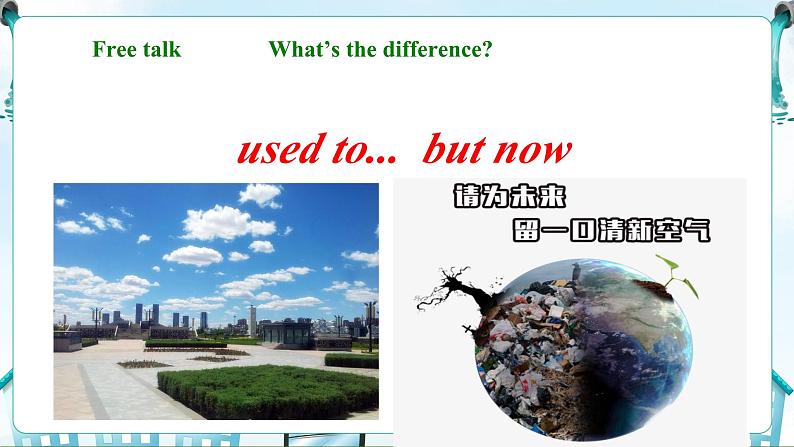 Free talk What's the difference?

used to... but now

请为未来
留一口清新空气